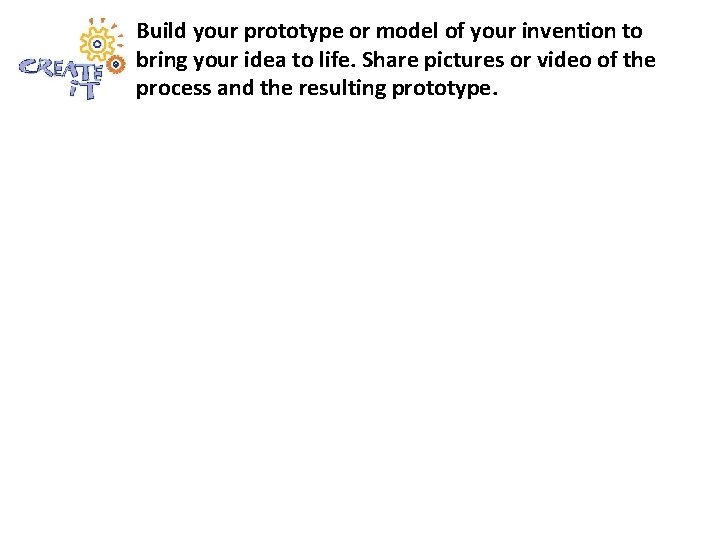 CREATE iT

Build your prototype or model of your invention to bring your idea to life. Share pictures or video of the process and the resulting prototype.